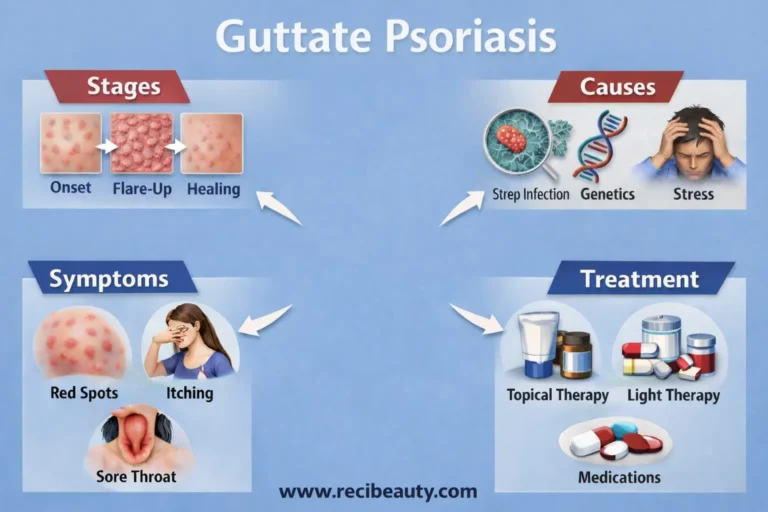 Guttate Psoriasis

Stages

Onset Flare-Up Healing

Causes

Strep Infection Genetics Stress

Symptoms

Red Spots Itching

Sore Throat

Treatment

Topical Therapy Light Therapy

Medications

www.recibeauty.com